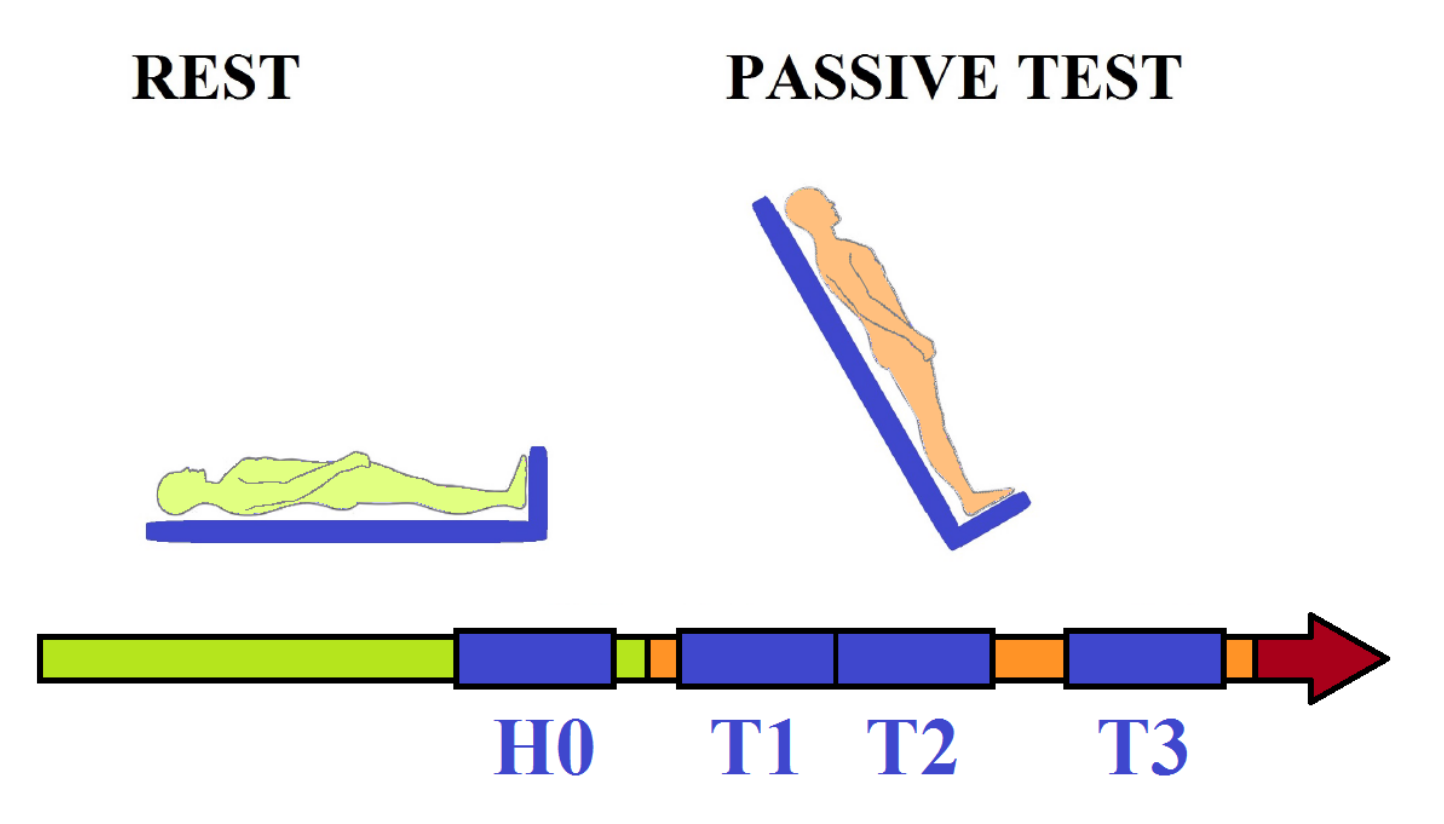 REST

PASSIVE TEST

H0 T1 T2 T3